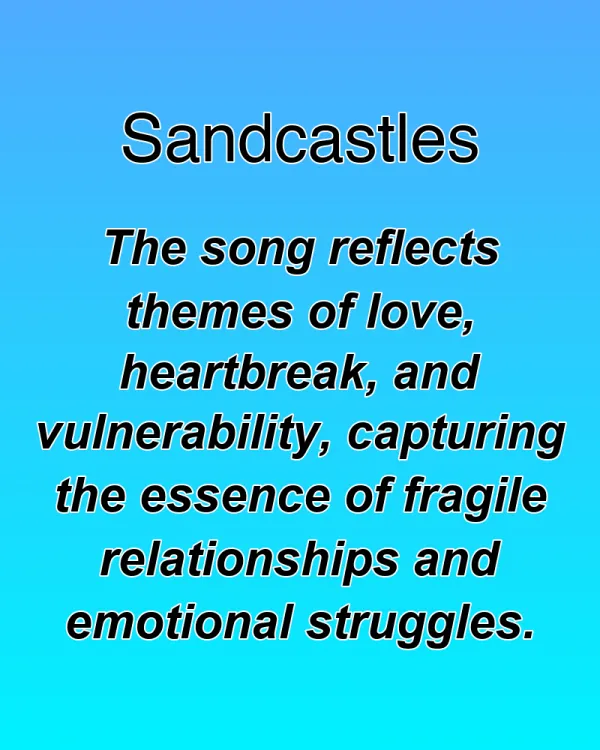 Sandcastles

The song reflects themes of love, heartbreak, and vulnerability, capturing the essence of fragile relationships and emotional struggles.